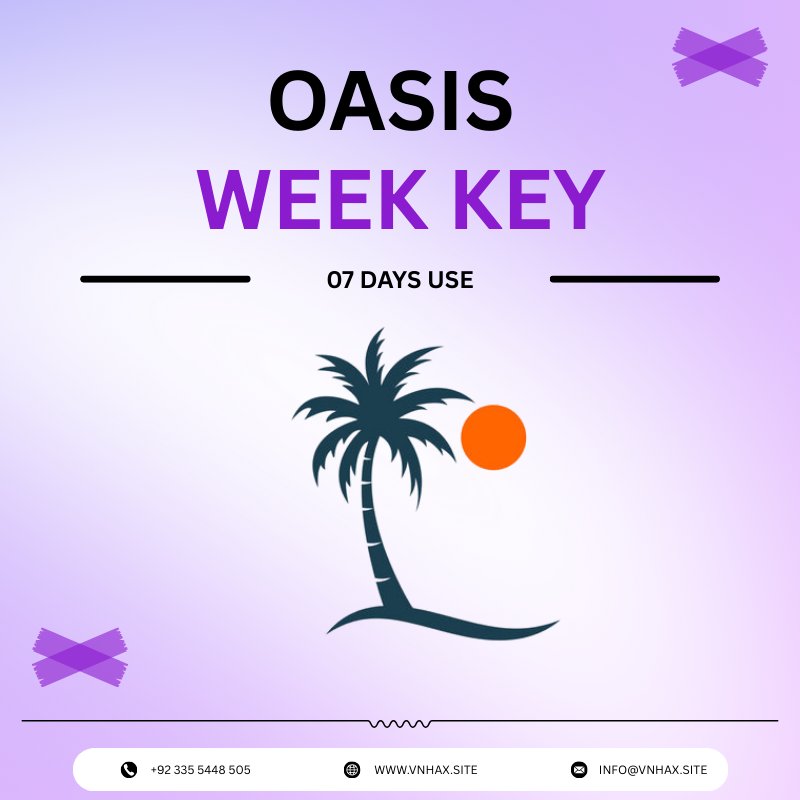 OASIS
WEEK KEY

07 DAYS USE

+92 335 5448 505 WWW.VNHAX.SITE INFO@VNHAX.SITE